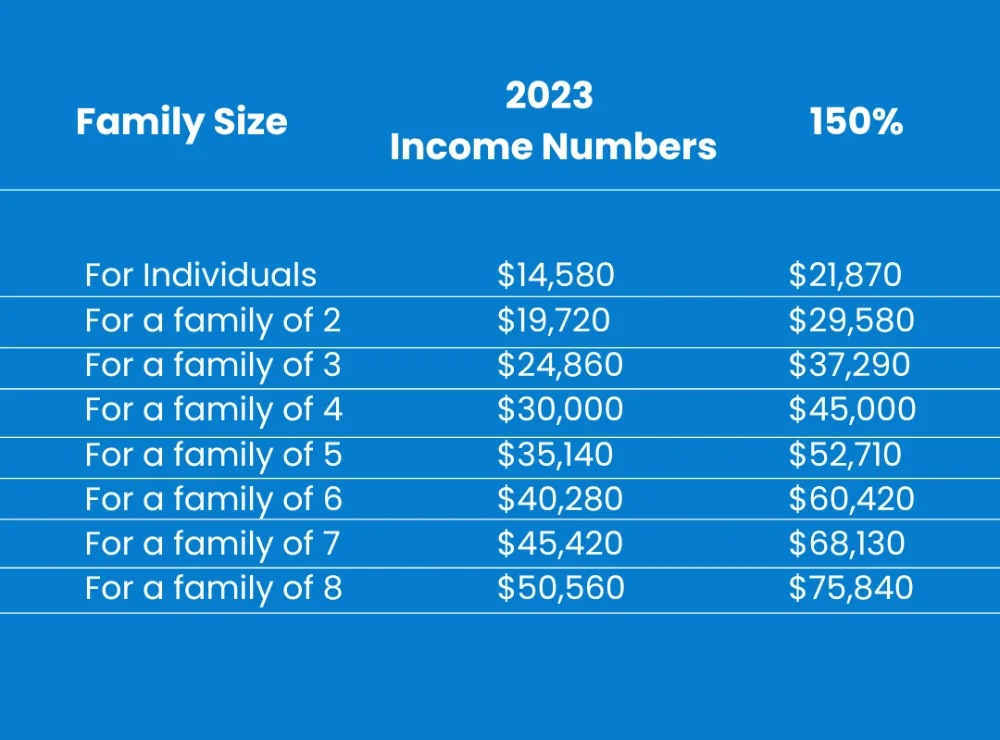 | Family Size | 2023 Income Numbers | 150% |
|---|---|---|
| For Individuals | \$14,580 | \$21,870 |
| For a family of 2 | \$19,720 | \$29,580 |
| For a family of 3 | \$24,860 | \$37,290 |
| For a family of 4 | \$30,000 | \$45,000 |
| For a family of 5 | \$35,140 | \$52,710 |
| For a family of 6 | \$40,280 | \$60,420 |
| For a family of 7 | \$45,420 | \$68,130 |
| For a family of 8 | \$50,560 | \$75,840 |